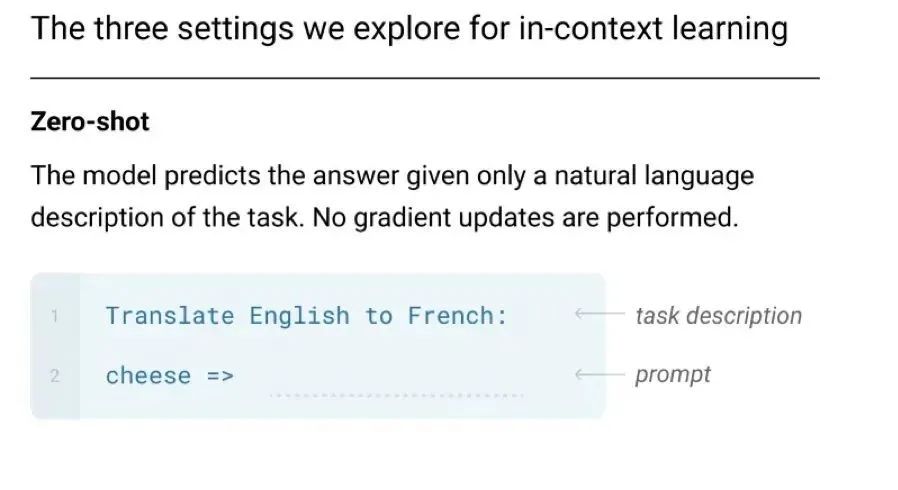 The three settings we explore for in-context learning

Zero-shot

The model predicts the answer given only a natural language description of the task. No gradient updates are performed.

1 Translate English to French: ← task description

2 cheese => ← prompt